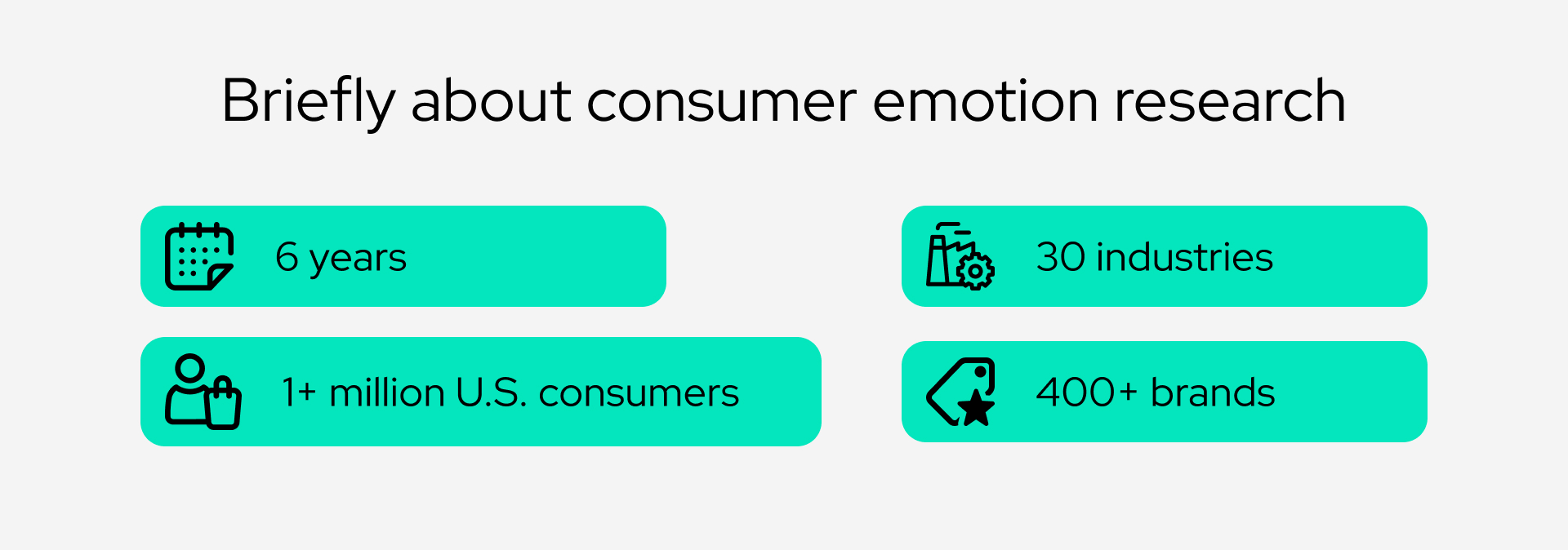 Briefly about consumer emotion research

6 years

1+ million U.S. consumers

30 industries

400+ brands